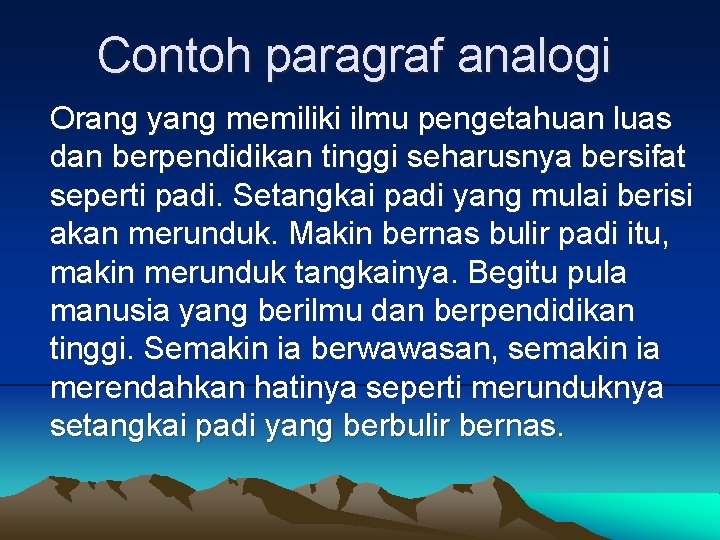 Contoh paragraf analogi

Orang yang memiliki ilmu pengetahuan luas dan berpendidikan tinggi seharusnya bersifat seperti padi. Setangkai padi yang mulai berisi akan merunduk. Makin bernas bulir padi itu, makin merunduk tangkainya. Begitu pula manusia yang berilmu dan berpendidikan tinggi. Semakin ia berwawasan, semakin ia merendahkan hatinya seperti merunduknya setangkai padi yang berbulir bernas.